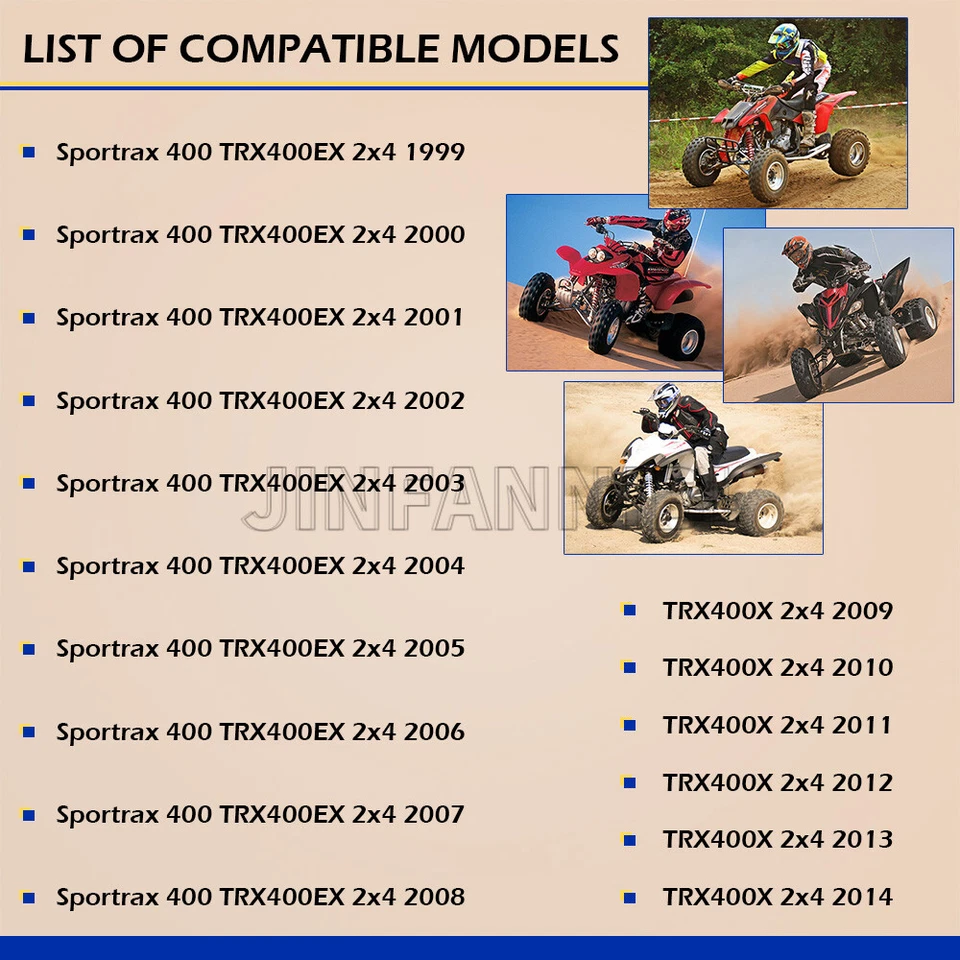 LIST OF COMPATIBLE MODELS

Sportrax 400 TRX400EX 2x4 1999

Sportrax 400 TRX400EX 2x4 2000

Sportrax 400 TRX400EX 2x4 2001

Sportrax 400 TRX400EX 2x4 2002

Sportrax 400 TRX400EX 2x4 2003

Sportrax 400 TRX400EX 2x4 2004

Sportrax 400 TRX400EX 2x4 2005

Sportrax 400 TRX400EX 2x4 2006

Sportrax 400 TRX400EX 2x4 2007

Sportrax 400 TRX400EX 2x4 2008

JINFANN

TRX400X 2x4 2009

TRX400X 2x4 2010

TRX400X 2x4 2011

TRX400X 2x4 2012

TRX400X 2x4 2013

TRX400X 2x4 2014